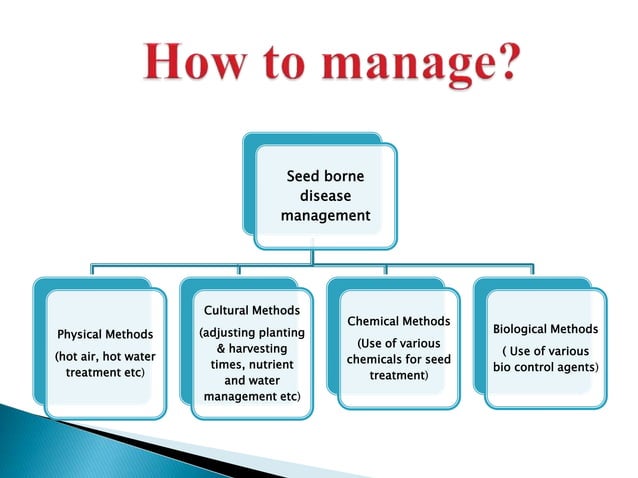 How to manage?

Seed borne disease management

Physical Methods

(hot air, hot water treatment etc)

Cultural Methods

(adjusting planting & harvesting times, nutrient and water management etc)

Chemical Methods

(Use of various chemicals for seed treatment)

Biological Methods

( Use of various bio control agents)